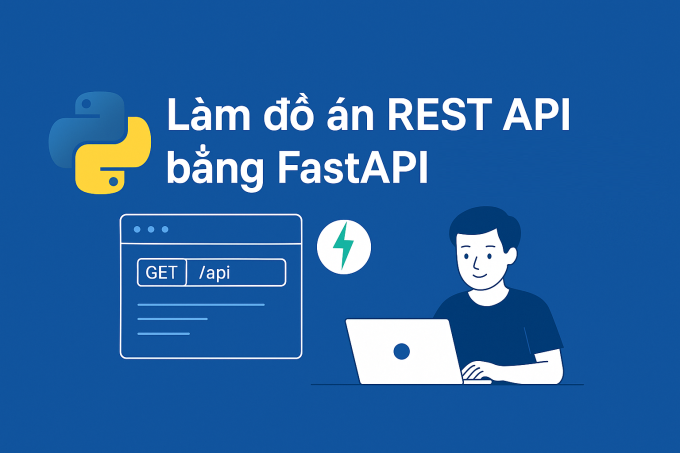 Làm đồ án REST API bằng FastAPI

GET /api